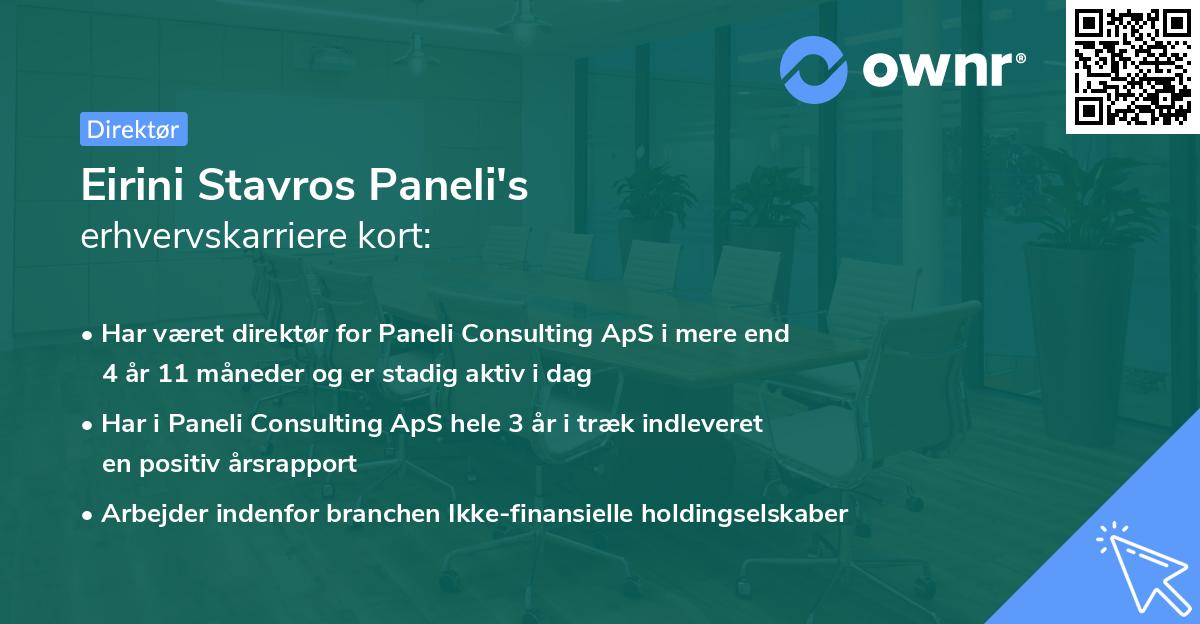 ownr®

Direktør

Eirini Stavros Paneli's
erhvervskarriere kort:

• Har været direktør for Paneli Consulting ApS i mere end 4 år 11 måneder og er stadig aktiv i dag

• Har i Paneli Consulting ApS hele 3 år i træk indleveret en positiv årsrapport

• Arbejder indenfor branchen Ikke-finansielle holdingselskaber